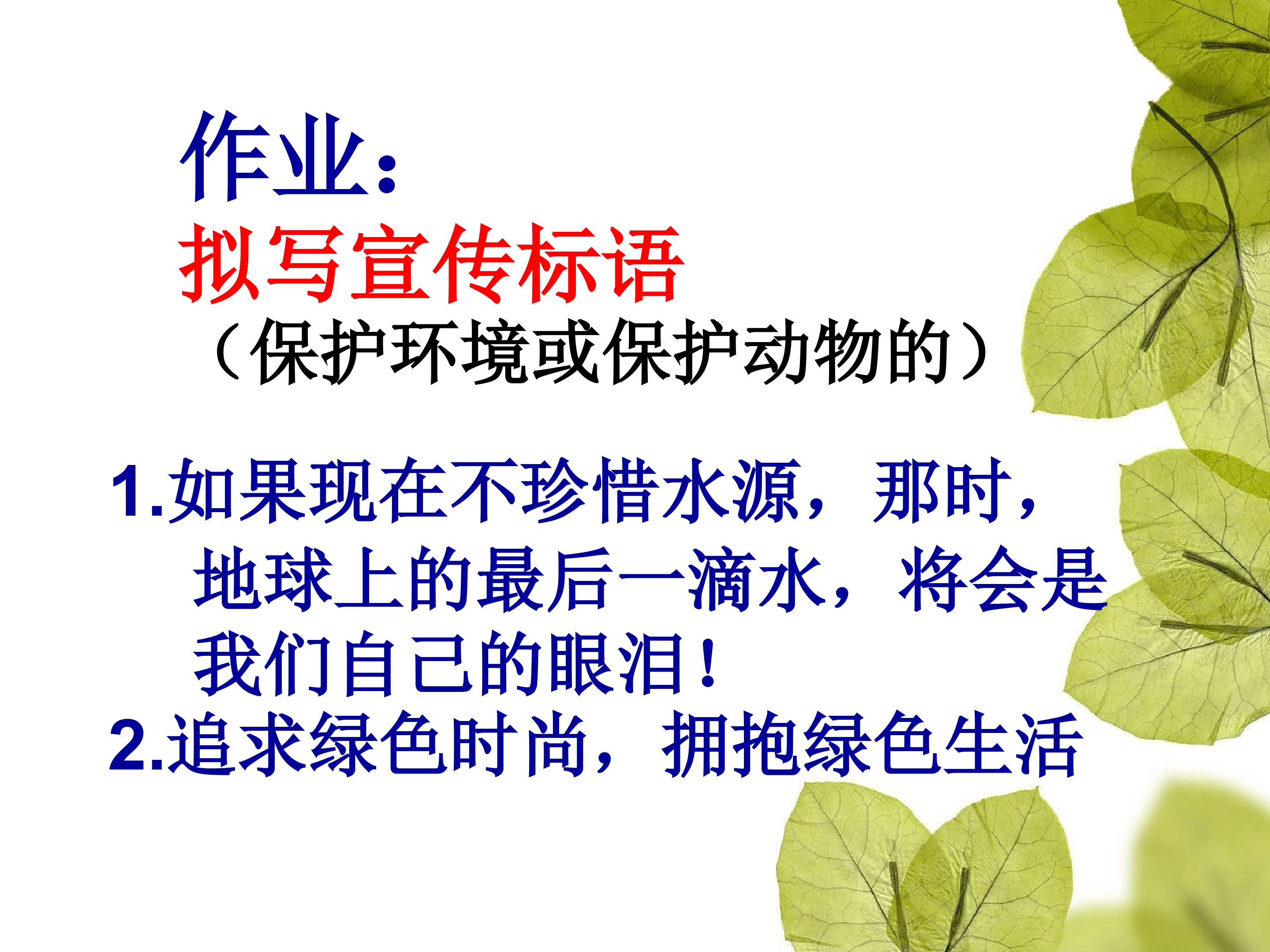 作业：
拟写宣传标语
（保护环境或保护动物的）

1.如果现在不珍惜水源，那时，地球上的最后一滴水，将会是我们自己的眼泪！
2.追求绿色时尚，拥抱绿色生活